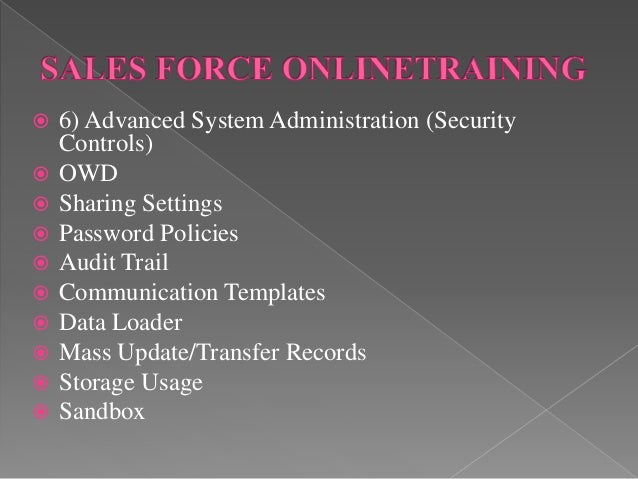 SALES FORCE ONLINETRAINING

6) Advanced System Administration (Security Controls)
OWD
Sharing Settings
Password Policies
Audit Trail
Communication Templates
Data Loader
Mass Update/Transfer Records
Storage Usage
Sandbox